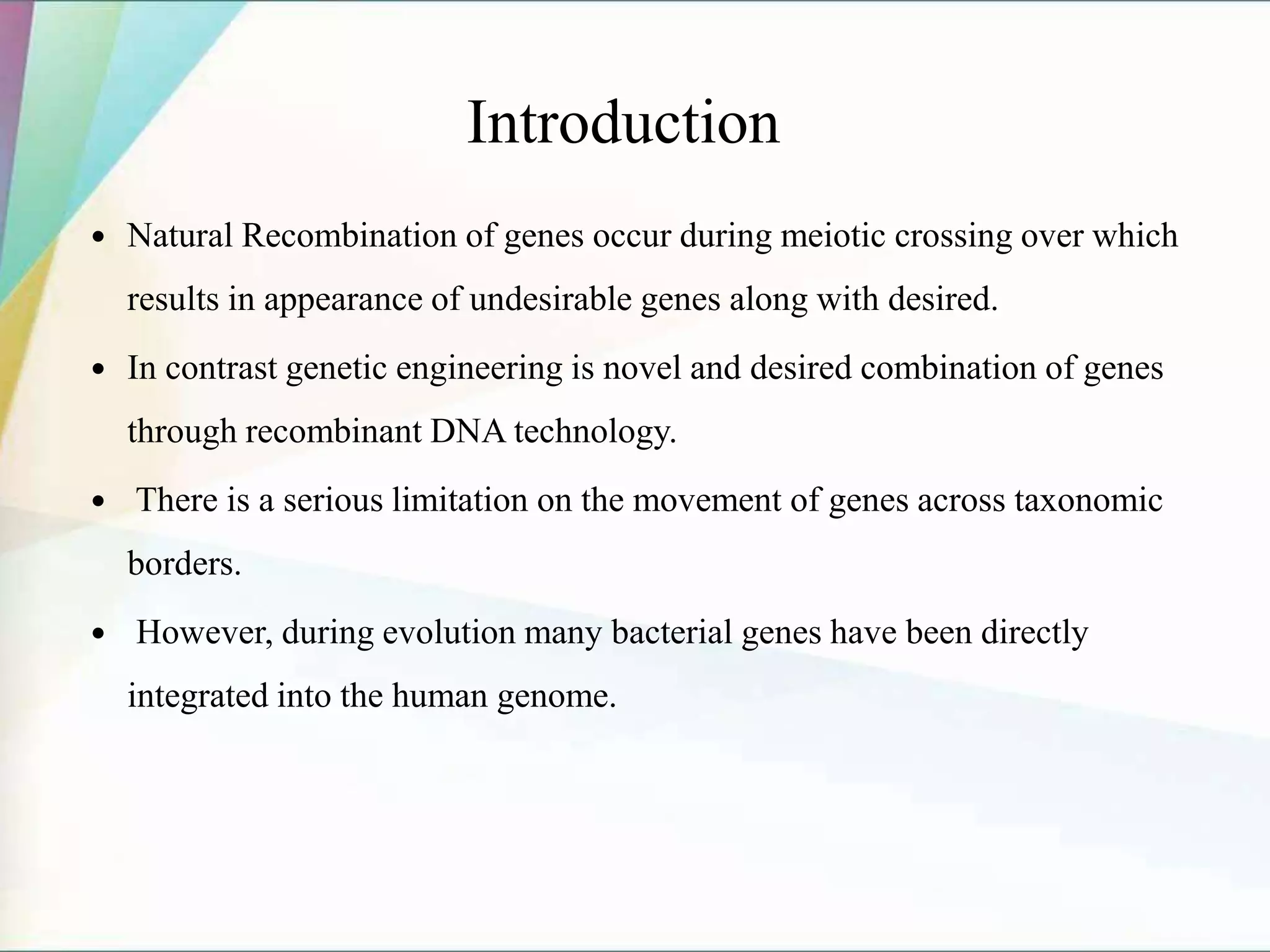 Introduction

• Natural Recombination of genes occur during meiotic crossing over which results in appearance of undesirable genes along with desired.

• In contrast genetic engineering is novel and desired combination of genes through recombinant DNA technology.

• There is a serious limitation on the movement of genes across taxonomic borders.

• However, during evolution many bacterial genes have been directly integrated into the human genome.